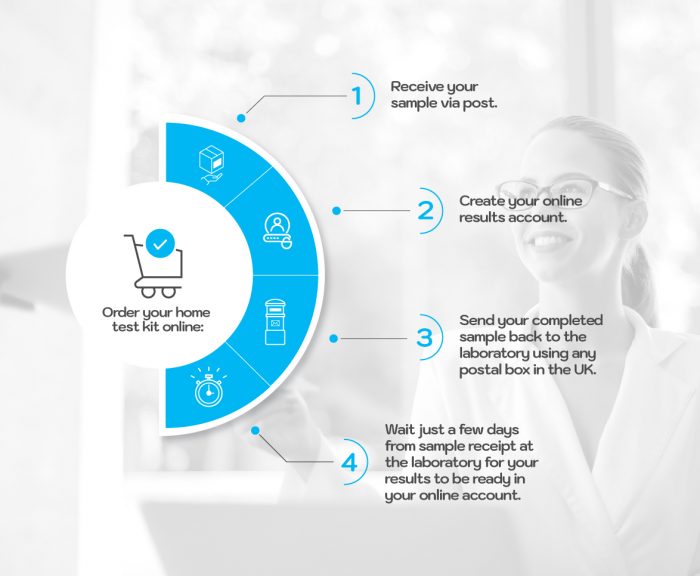 Order your home test kit online:

1 Receive your sample via post.

2 Create your online results account.

3 Send your completed sample back to the laboratory using any postal box in the UK.

4 Wait just a few days from sample receipt at the laboratory for your results to be ready in your online account.